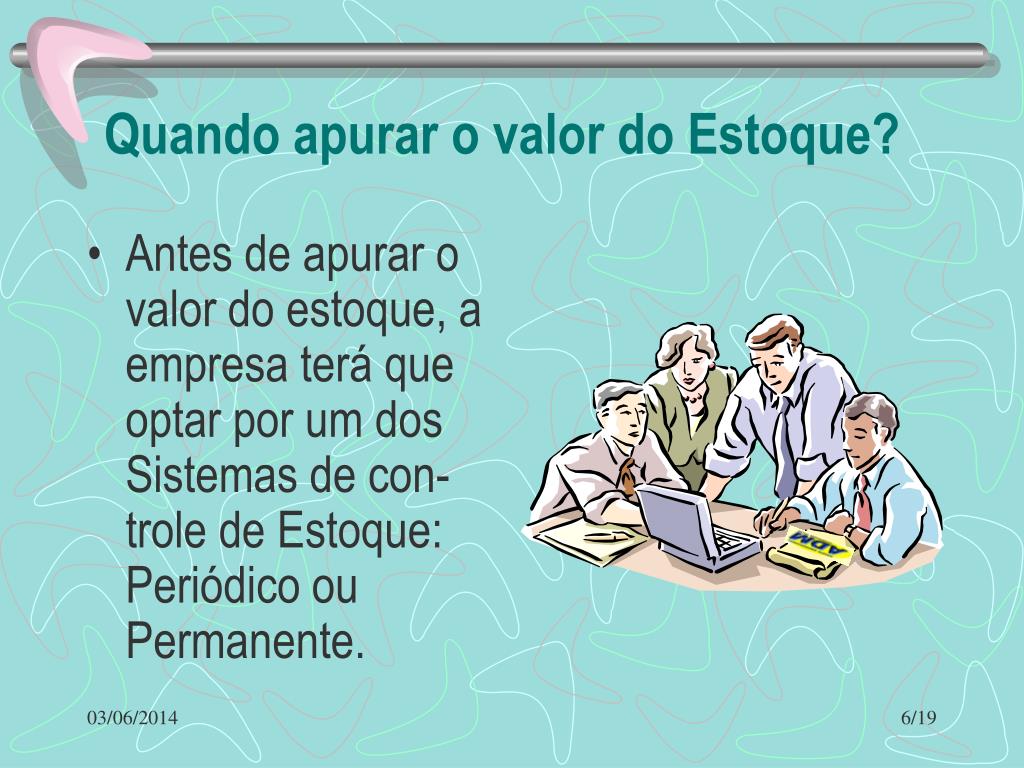 Quando apurar o valor do Estoque?

• Antes de apurar o valor do estoque, a empresa terá que optar por um dos Sistemas de controle de Estoque: Periódico ou Permanente.

ADM

03/06/2014

6/19